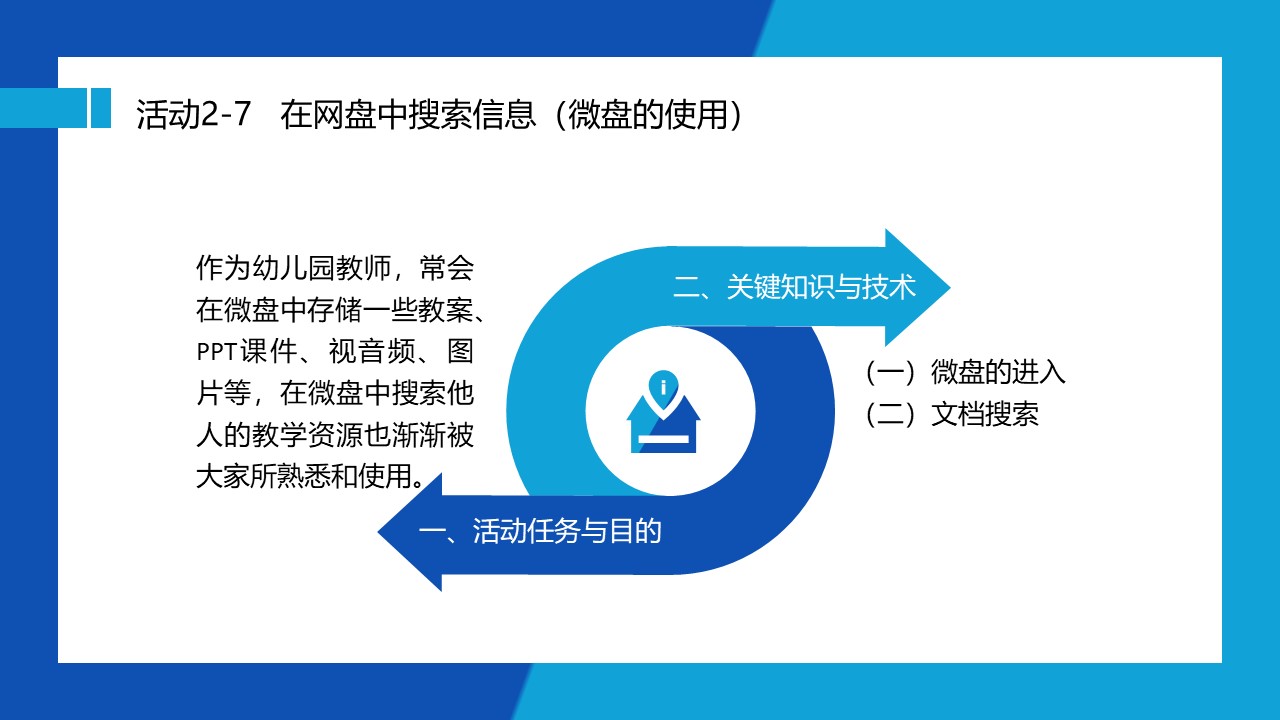 活动2-7　在网盘中搜索信息（微盘的使用）

作为幼儿园教师，常会在微盘中存储一些教案、PPT课件、视音频、图片等，在微盘中搜索他人的教学资源也渐渐被大家所熟悉和使用。

二、关键知识与技术

i

（一）微盘的进入
（二）文档搜索

一、活动任务与目的